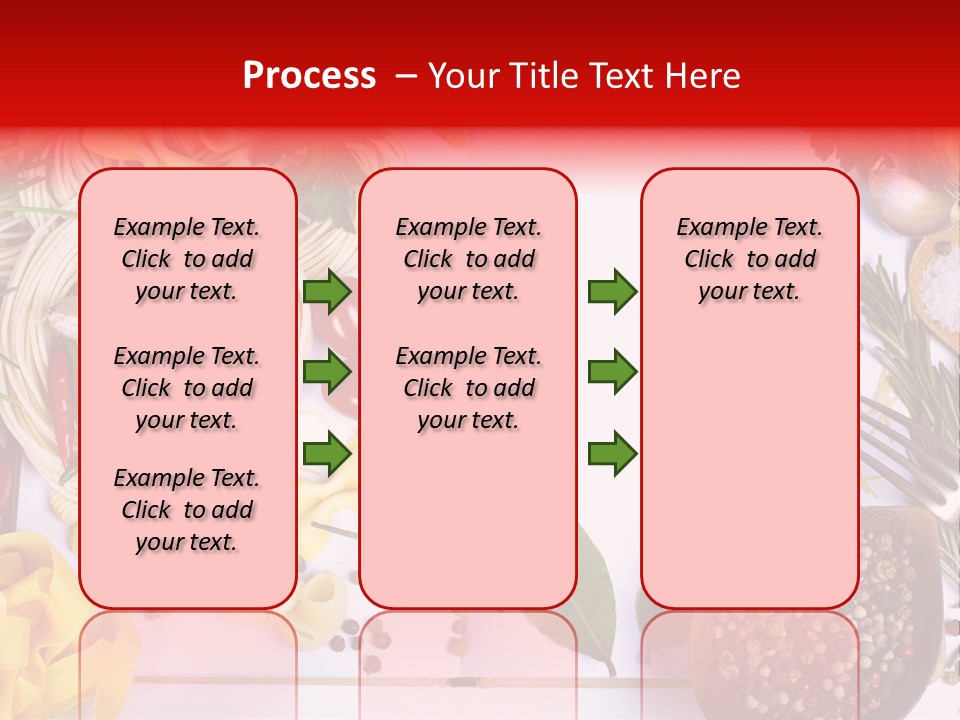 Process – Your Title Text Here

Example Text. Click to add your text.

Example Text. Click to add your text.

Example Text. Click to add your text.

Example Text. Click to add your text.

Example Text. Click to add your text.

Example Text. Click to add your text.